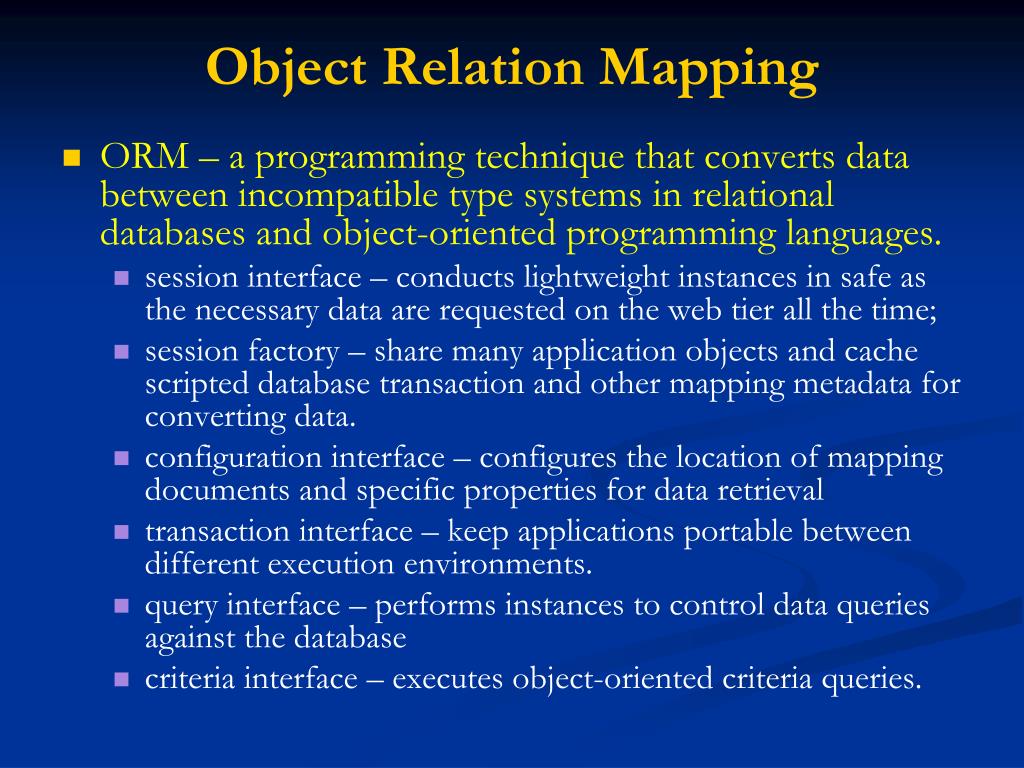 Object Relation Mapping

ORM – a programming technique that converts data between incompatible type systems in relational databases and object-oriented programming languages.

session interface – conducts lightweight instances in safe as the necessary data are requested on the web tier all the time;

session factory – share many application objects and cache scripted database transaction and other mapping metadata for converting data.

configuration interface – configures the location of mapping documents and specific properties for data retrieval

transaction interface – keep applications portable between different execution environments.

query interface – performs instances to control data queries against the database

criteria interface – executes object-oriented criteria queries.